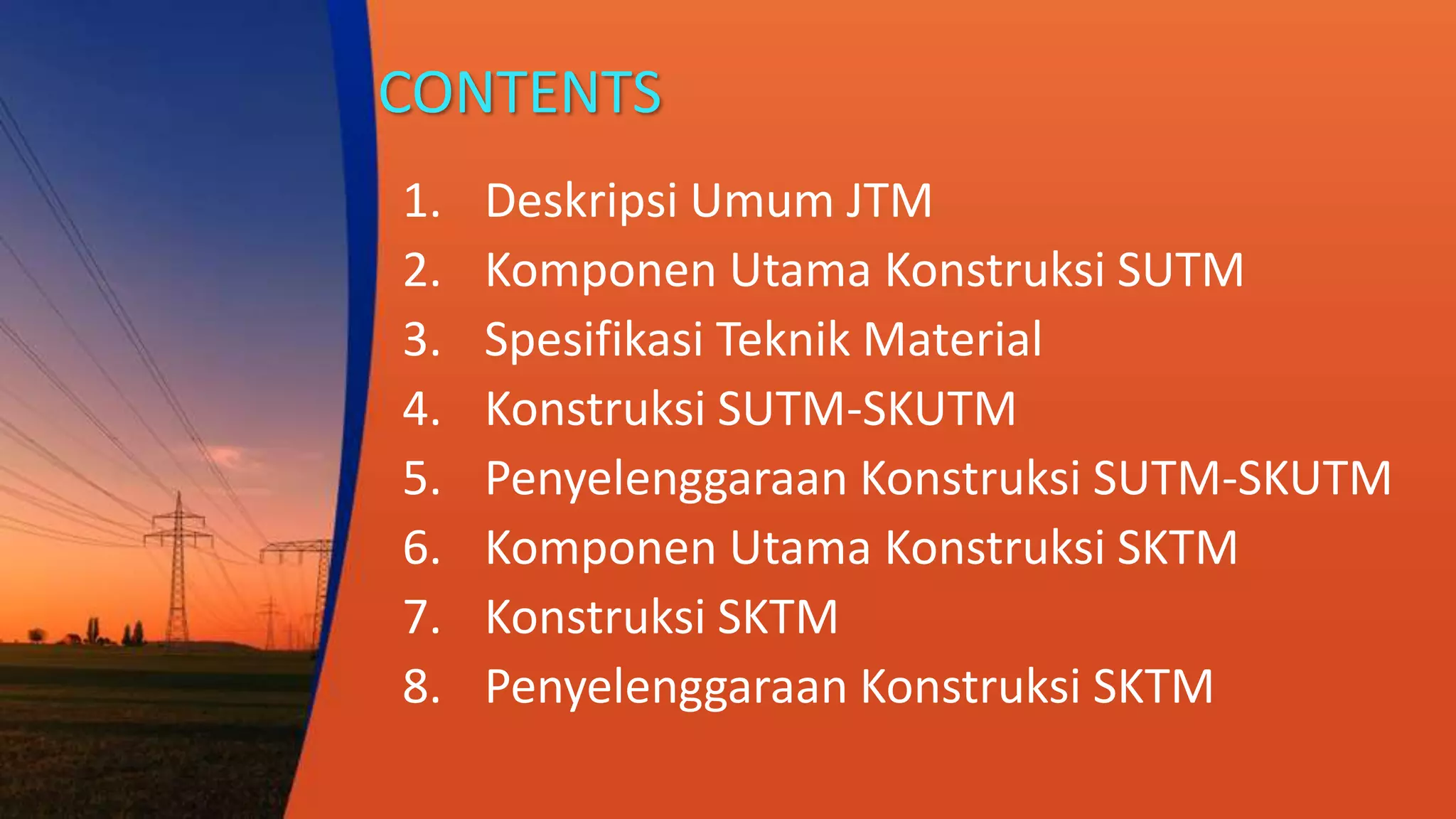 CONTENTS

1. Deskripsi Umum JTM
2. Komponen Utama Konstruksi SUTM
3. Spesifikasi Teknik Material
4. Konstruksi SUTM-SKUTM
5. Penyelenggaraan Konstruksi SUTM-SKUTM
6. Komponen Utama Konstruksi SKTM
7. Konstruksi SKTM
8. Penyelenggaraan Konstruksi SKTM